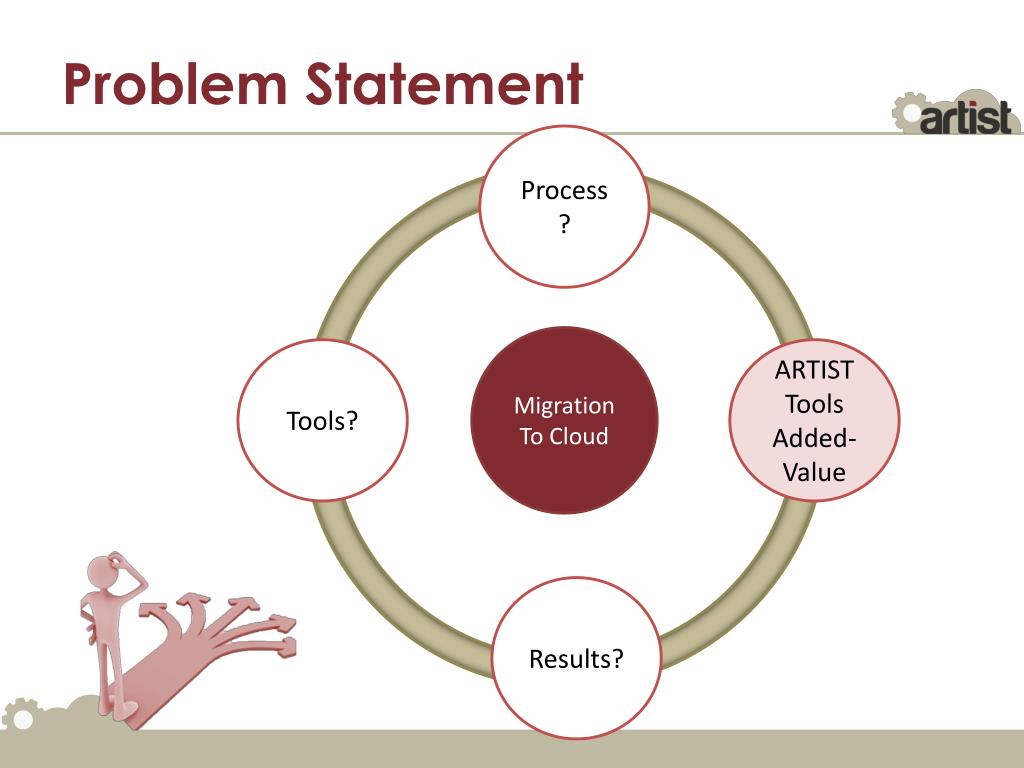 Problem Statement

artist

Process ?

Tools?

Migration To Cloud

ARTIST Tools Added-Value

Results?